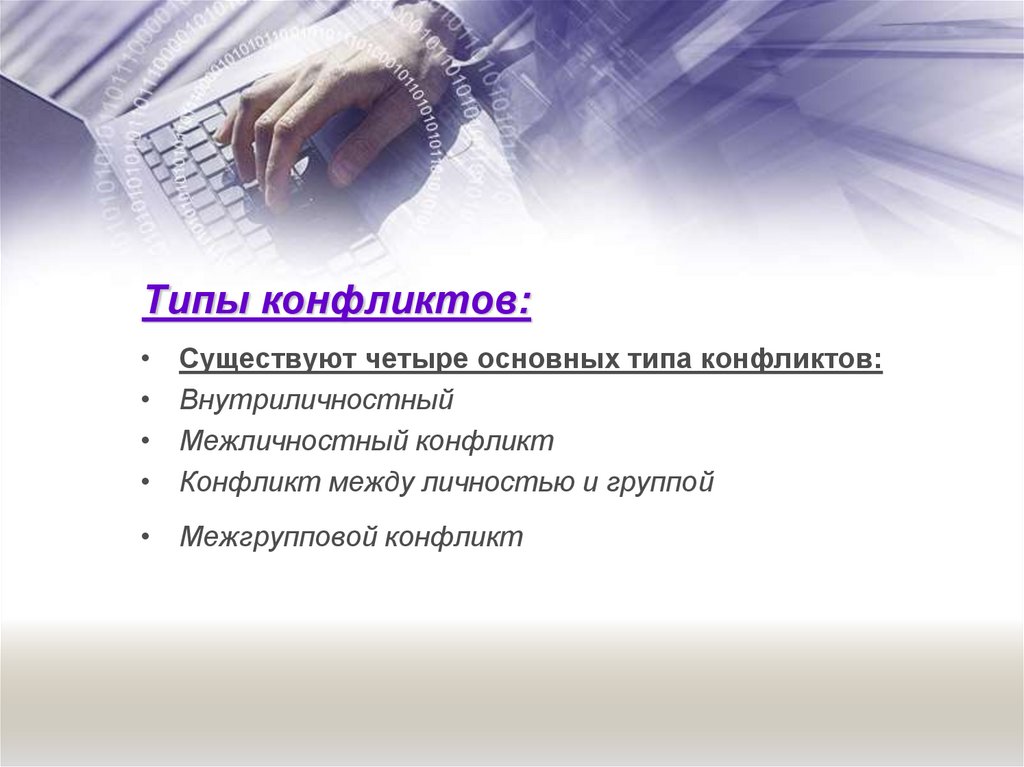 Типы конфликтов:

• Существуют четыре основных типа конфликтов:
• Внутриличностный
• Межличностный конфликт
• Конфликт между личностью и группой
• Межгрупповой конфликт